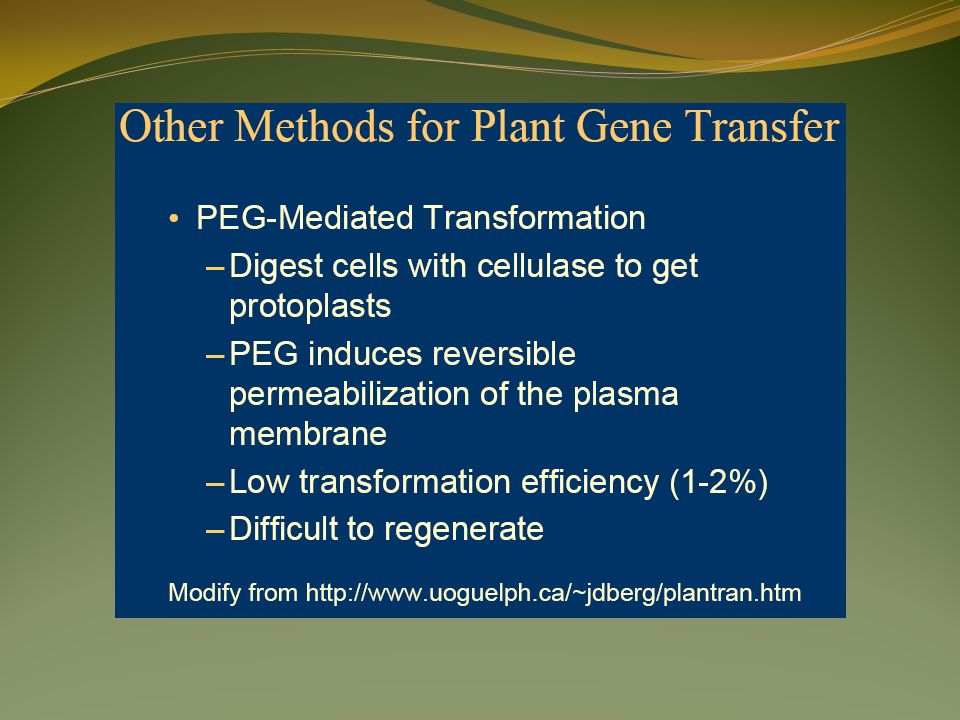 Other Methods for Plant Gene Transfer

• PEG-Mediated Transformation
– Digest cells with cellulase to get protoplasts
– PEG induces reversible permeabilization of the plasma membrane
– Low transformation efficiency (1-2%)
– Difficult to regenerate

Modify from http://www.uoguelph.ca/~jdberg/plantran.htm